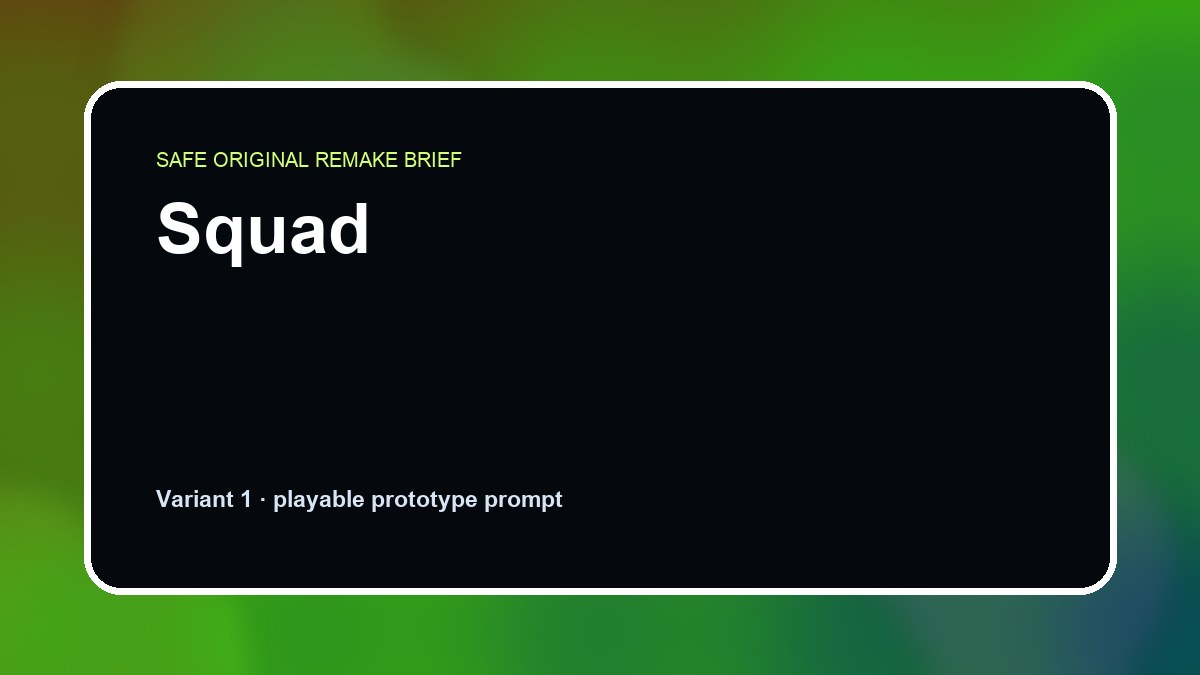 SAFE ORIGINAL REMAKE BRIEF

Squad

Variant 1 · playable prototype prompt